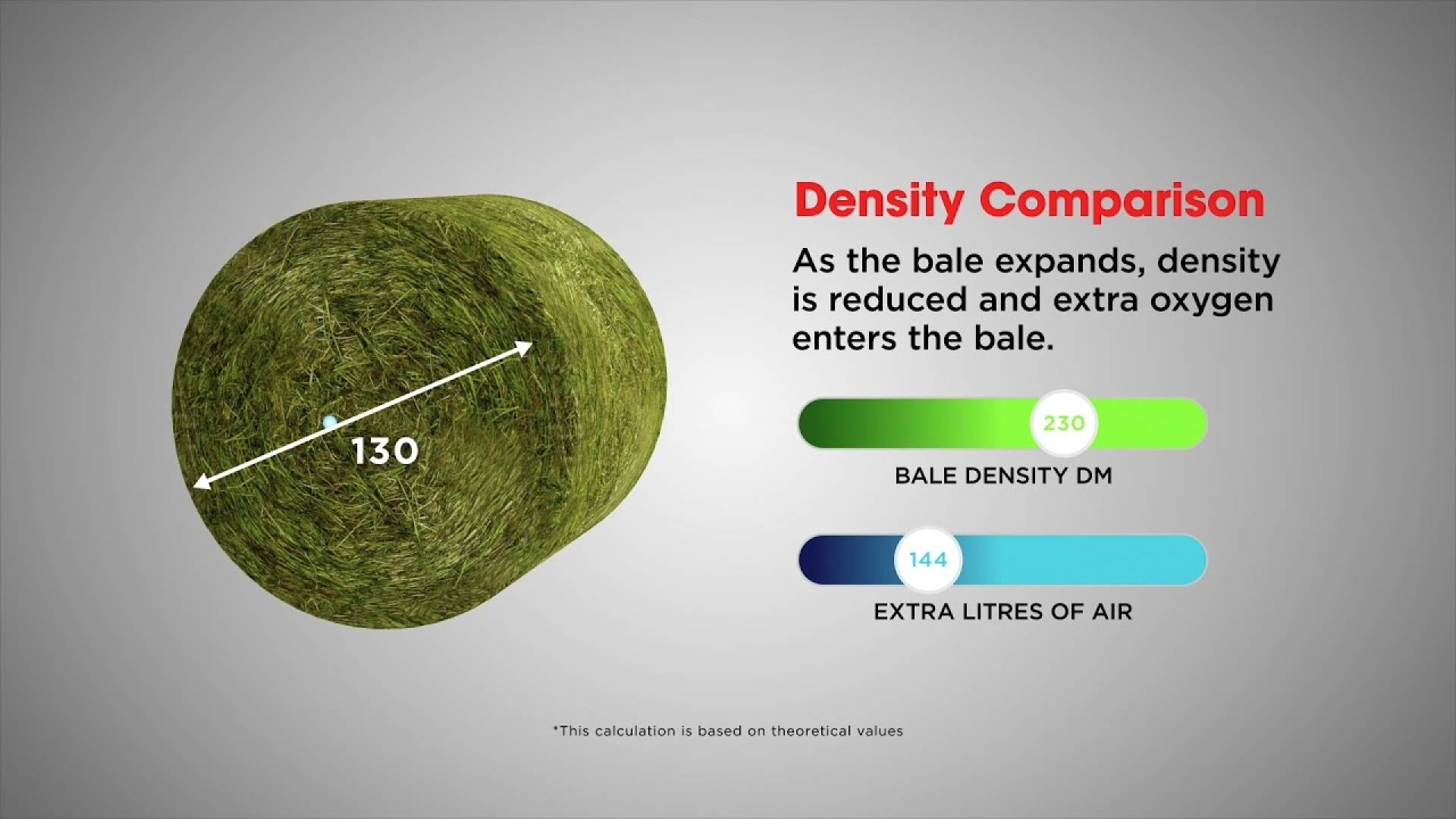 130

Density Comparison

As the bale expands, density is reduced and extra oxygen enters the bale.

230

BALE DENSITY DM

144

EXTRA LITRES OF AIR

*This calculation is based on theoretical values